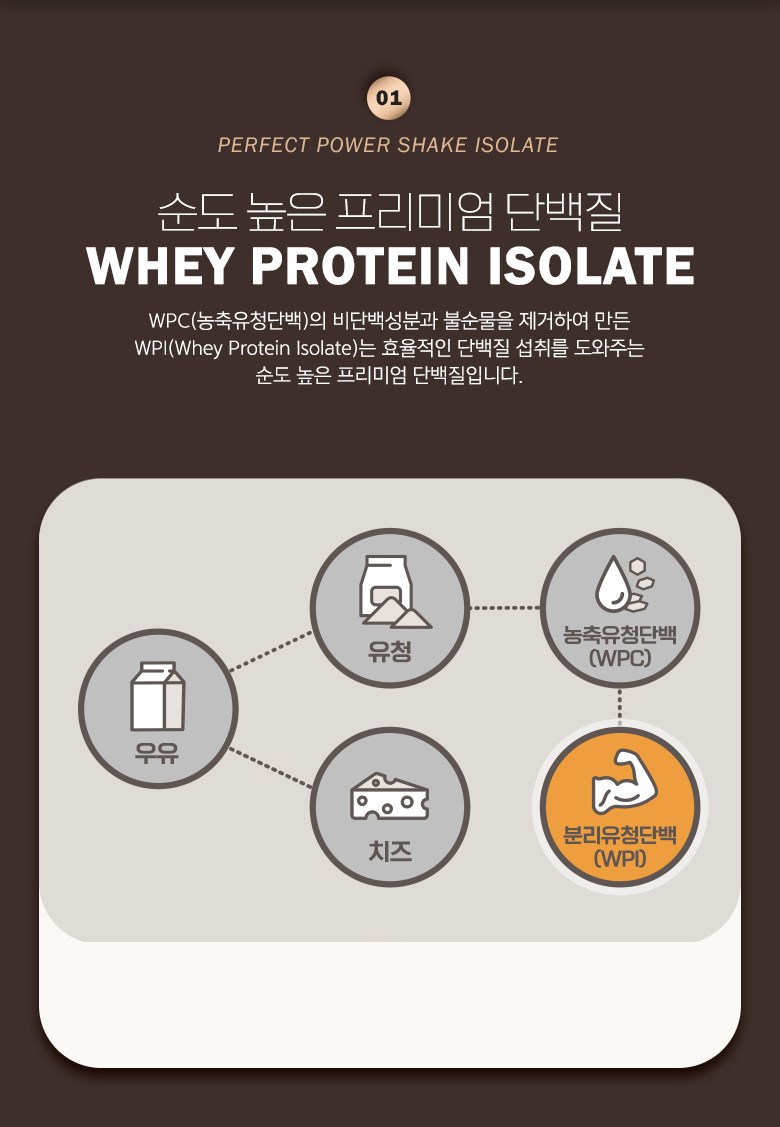 01

PERFECT POWER SHAKE ISOLATE

순도 높은 프리미엄 단백질
WHEY PROTEIN ISOLATE

WPC(농축유청단백)의 비단백성분과 불순물을 제거하여 만든 WPI(Whey Protein Isolate)는 효율적인 단백질 섭취를 도와주는 순도 높은 프리미엄 단백질입니다.

우유

유청

치즈

농축유청단백 (WPC)

분리유청단백 (WPI)